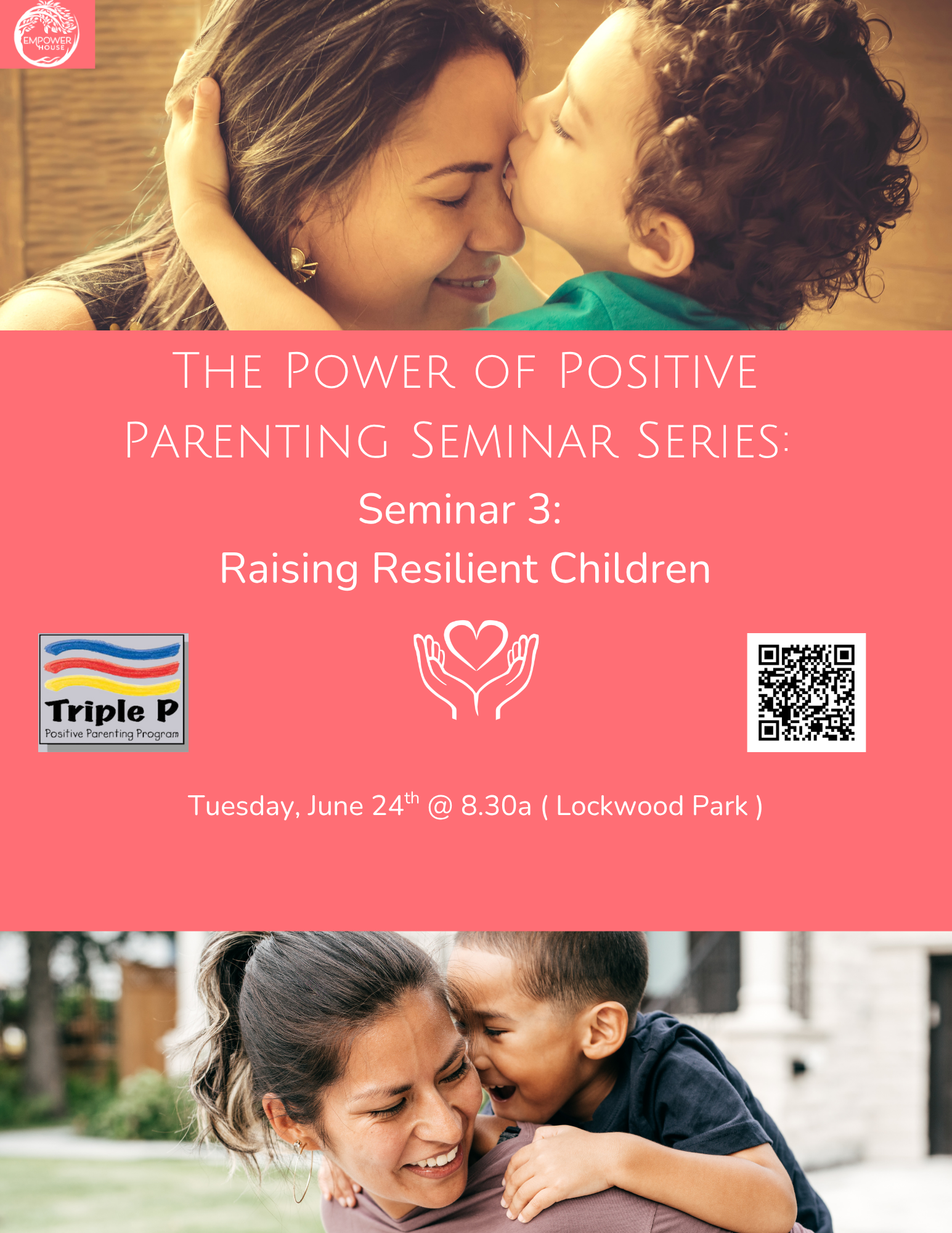 EMPOWER HOUSE

The Power of Positive Parenting Seminar Series:
Seminar 3:
Raising Resilient Children

Triple P
Positive Parenting Program

Tuesday, June 24$^{th}$ @ 8.30a ( Lockwood Park )